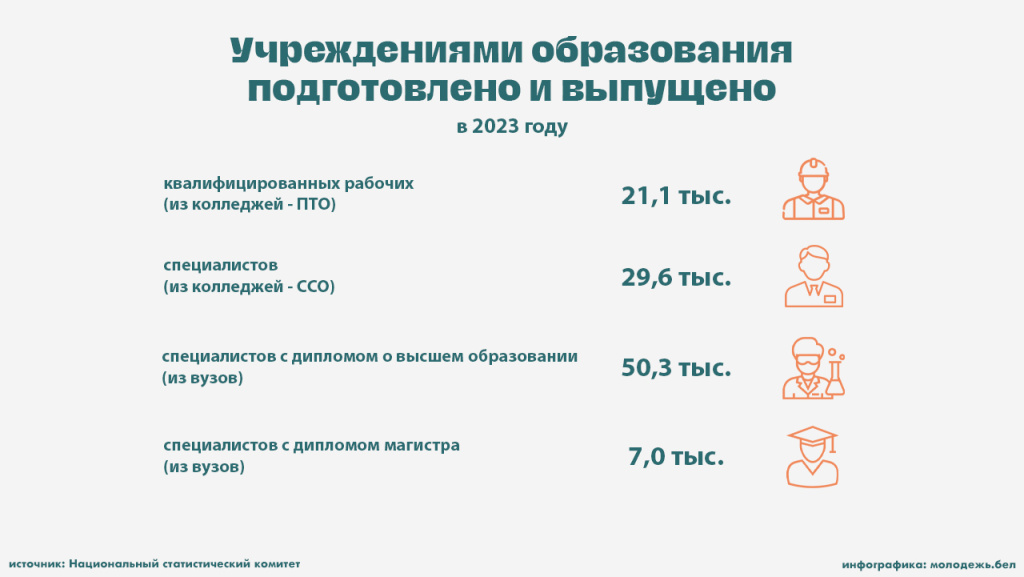 Учреждениями образования подготовлено и выпущено

в 2023 году

квалифицированных рабочих
(из колледжей - ПТО)

21,1 тыс.

специалистов
(из колледжей - ССО)

29,6 тыс.

специалистов с дипломом о высшем образовании
(из вузов)

50,3 тыс.

специалистов с дипломом магистра
(из вузов)

7,0 тыс.

источник: Национальный статистический комитет

инфографика: молодежь.бел